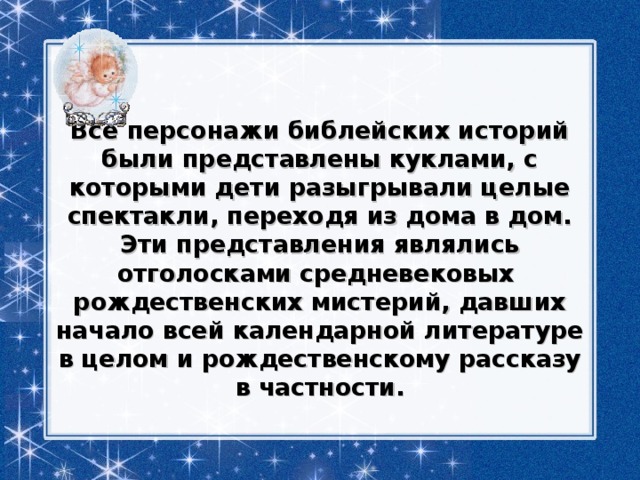 Все персонажи библейских историй были представлены куклами, с которыми дети разыгрывали целые спектакли, переходя из дома в дом. Эти представления являлись отголосками средневековых рождественских мистерий, давших начало всей календарной литературе в целом и рождественскому рассказу в частности.